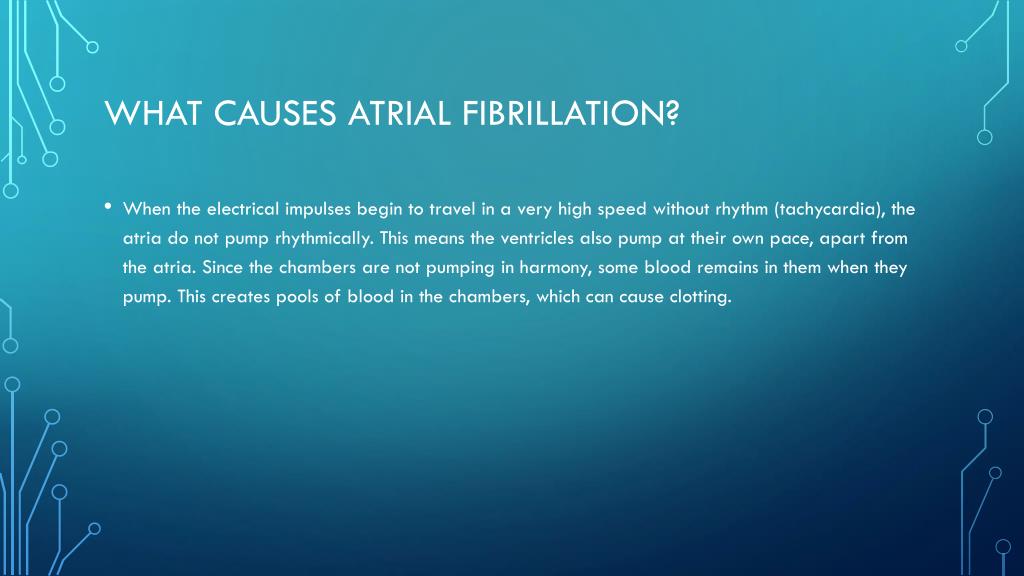 WHAT CAUSES ATRIAL FIBRILLATION?

• When the electrical impulses begin to travel in a very high speed without rhythm (tachycardia), the atria do not pump rhythmically. This means the ventricles also pump at their own pace, apart from the atria. Since the chambers are not pumping in harmony, some blood remains in them when they pump. This creates pools of blood in the chambers, which can cause clotting.